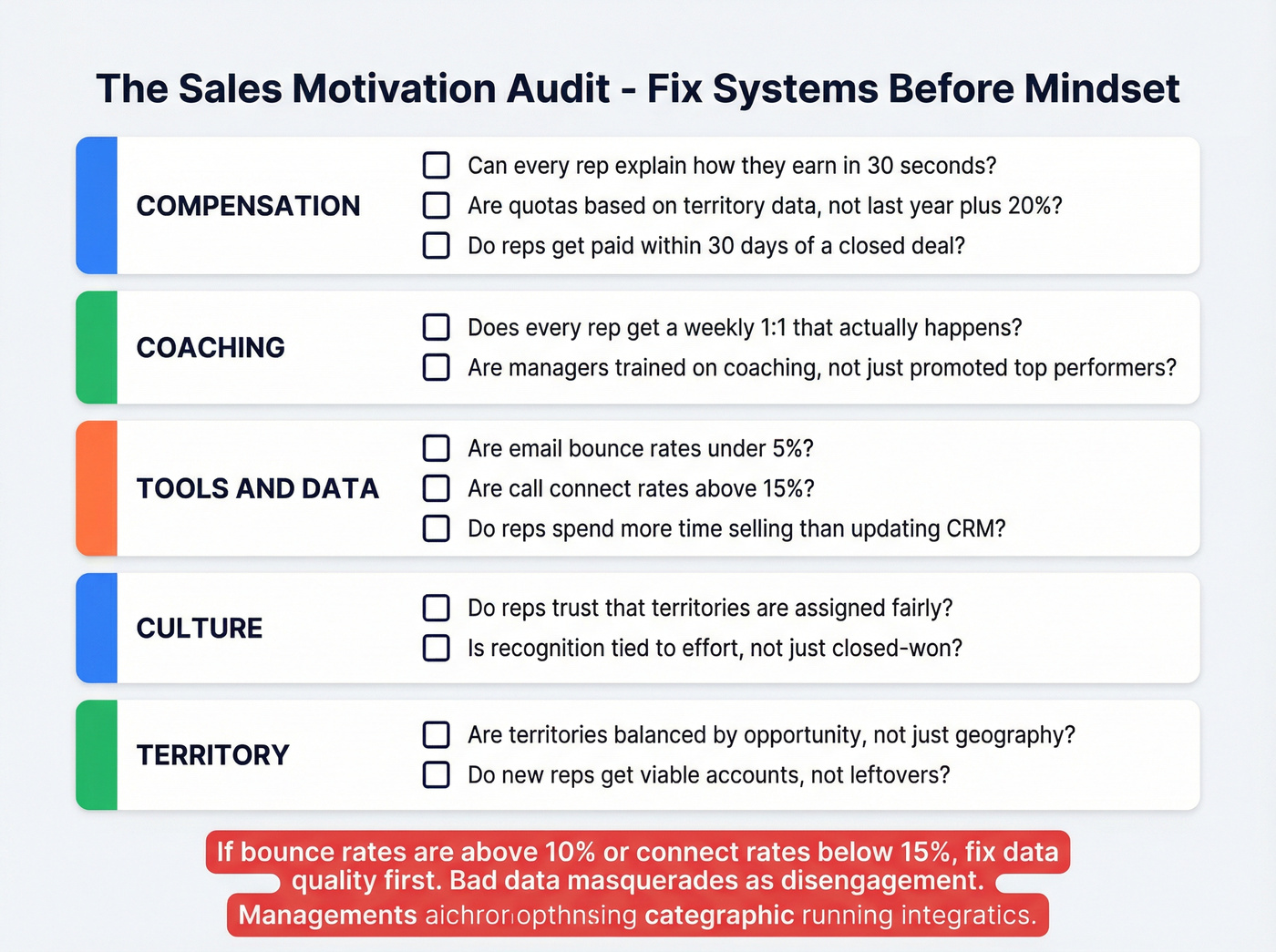 The Sales Motivation Audit - Fix Systems Before Mindset

COMPENSATION

Can every rep explain how they earn in 30 seconds?
Are quotas based on territory data, not last year plus 20%?
Do reps get paid within 30 days of a closed deal?

COACHING

Does every rep get a weekly 1:1 that actually happens?
Are managers trained on coaching, not just promoted top performers?

TOOLS AND DATA

Are email bounce rates under 5%?
Are call connect rates above 15%?
Do reps spend more time selling than updating CRM?

CULTURE

Do reps trust that territories are assigned fairly?
Is recognition tied to effort, not just closed-won?

TERRITORY

Are territories balanced by opportunity, not just geography?
Do new reps get viable accounts, not leftovers?

If bounce rates are above 10% or connect rates below 15%, fix data quality first. Bad data masquerades as disengagement.
Managements aichronopthnsing categraphic running integratics.